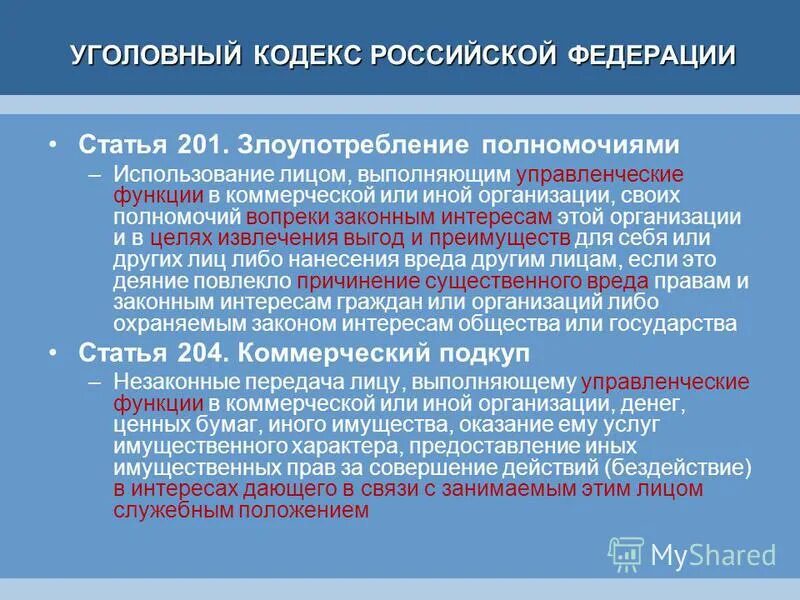 УГОЛОВНЫЙ КОДЕКС РОССИЙСКОЙ ФЕДЕРАЦИИ

• Статья 201. Злоупотребление полномочиями
– Использование лицом, выполняющим управленческие функции в коммерческой или иной организации, своих полномочий вопреки законным интересам этой организации и в целях извлечения выгод и преимуществ для себя или других лиц либо нанесения вреда другим лицам, если это деяние повлекло причинение существенного вреда правам и законным интересам граждан или организаций либо охраняемым законом интересам общества или государства

• Статья 204. Коммерческий подкуп
– Незаконные передача лицу, выполняющему управленческие функции в коммерческой или иной организации, денег, ценных бумаг, иного имущества, оказание ему услуг имущественного характера, предоставление иных имущественных прав за совершение действий (бездействие) в интересах дающего в связи с занимаемым этим лицом служебным положением

MyShared